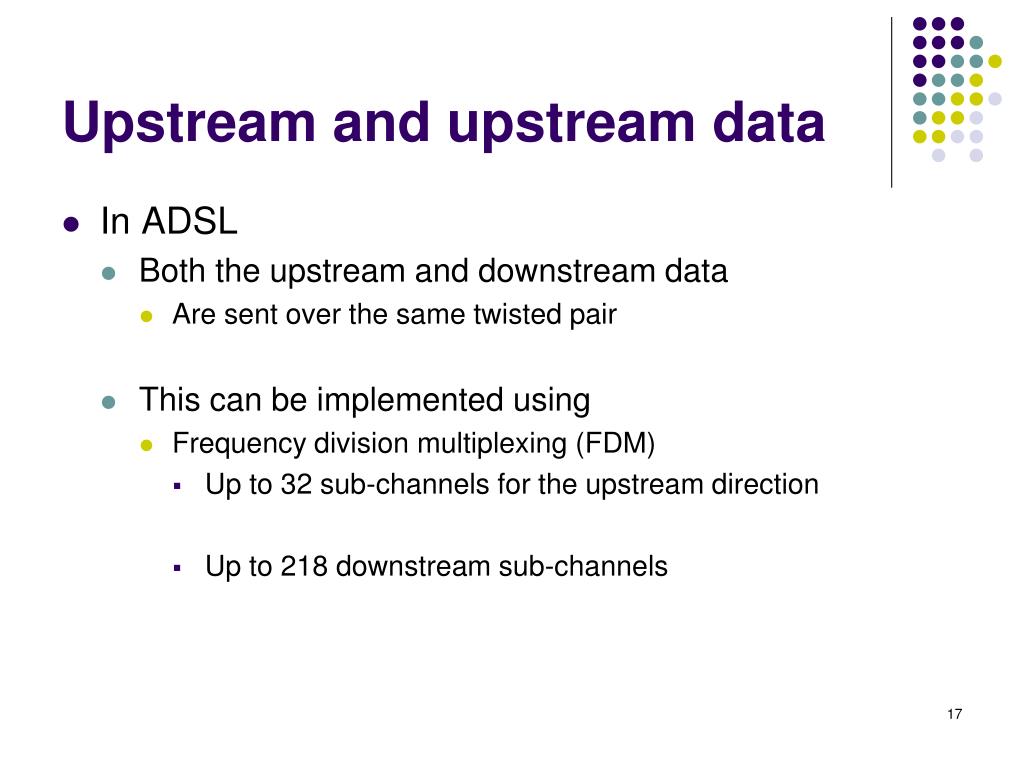 Upstream and upstream data

- In ADSL
  - Both the upstream and downstream data
    - Are sent over the same twisted pair
  - This can be implemented using
    - Frequency division multiplexing (FDM)
      - Up to 32 sub-channels for the upstream direction
      - Up to 218 downstream sub-channels

17